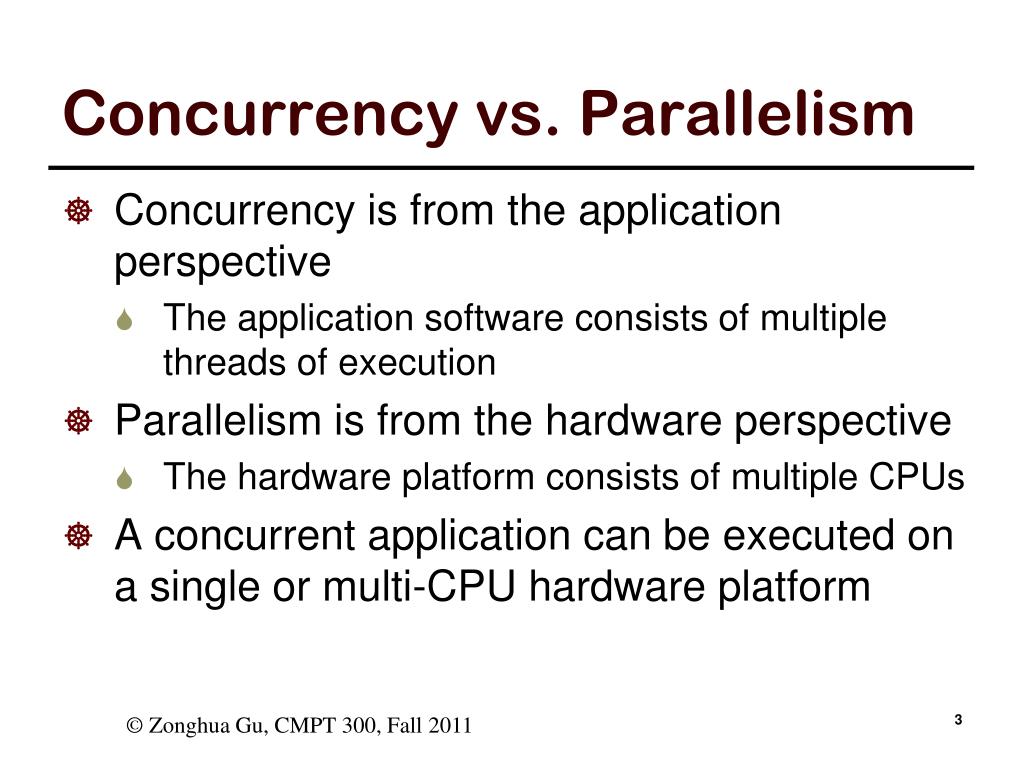 Concurrency vs. Parallelism

Concurrency is from the application perspective

The application software consists of multiple threads of execution

Parallelism is from the hardware perspective

The hardware platform consists of multiple CPUs

A concurrent application can be executed on a single or multi-CPU hardware platform

© Zonghua Gu, CMPT 300, Fall 2011

3